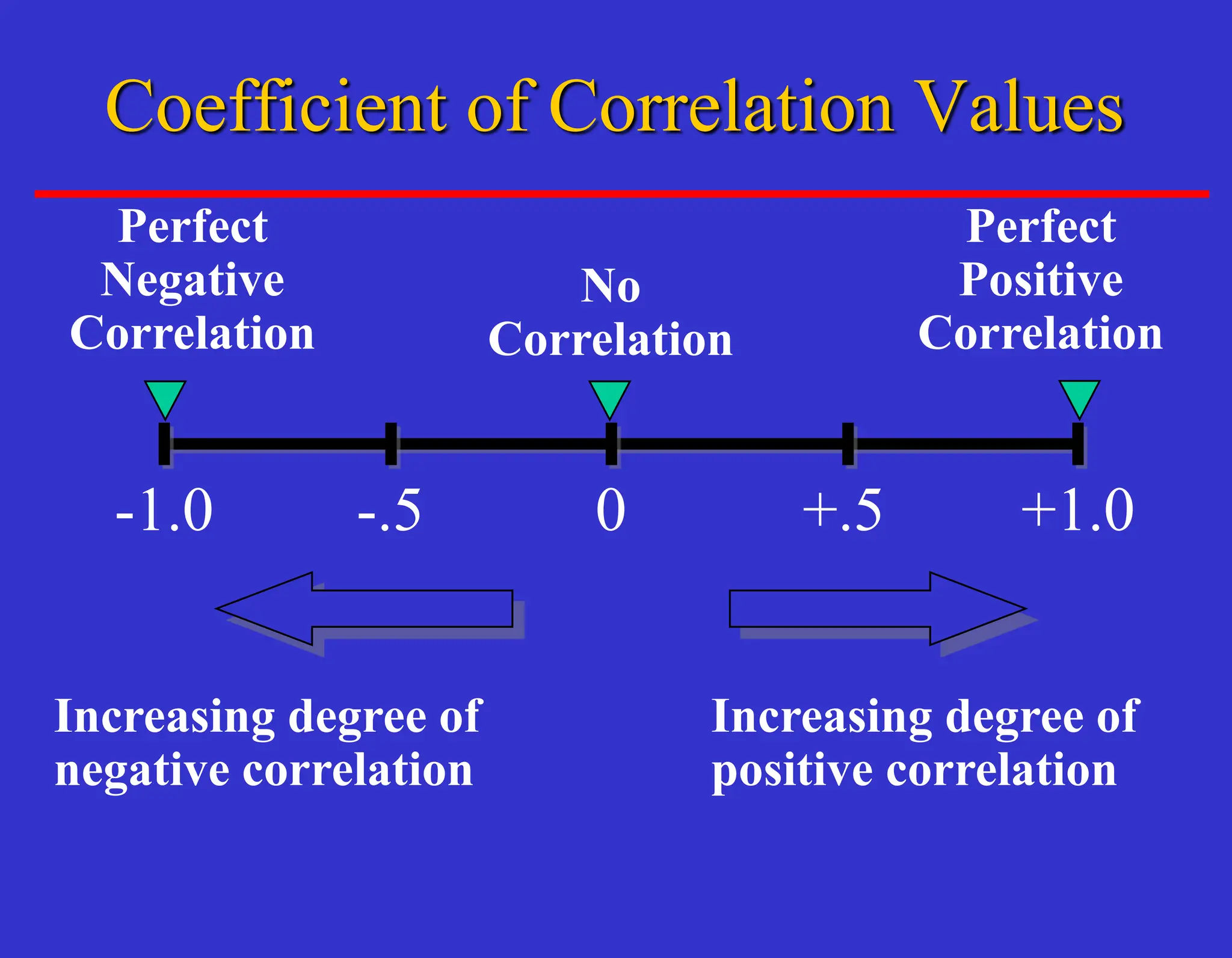 Coefficient of Correlation Values

Perfect Negative Correlation

No Correlation

Perfect Positive Correlation

-1.0

-.5

0

+.5

+1.0

Increasing degree of negative correlation

Increasing degree of positive correlation